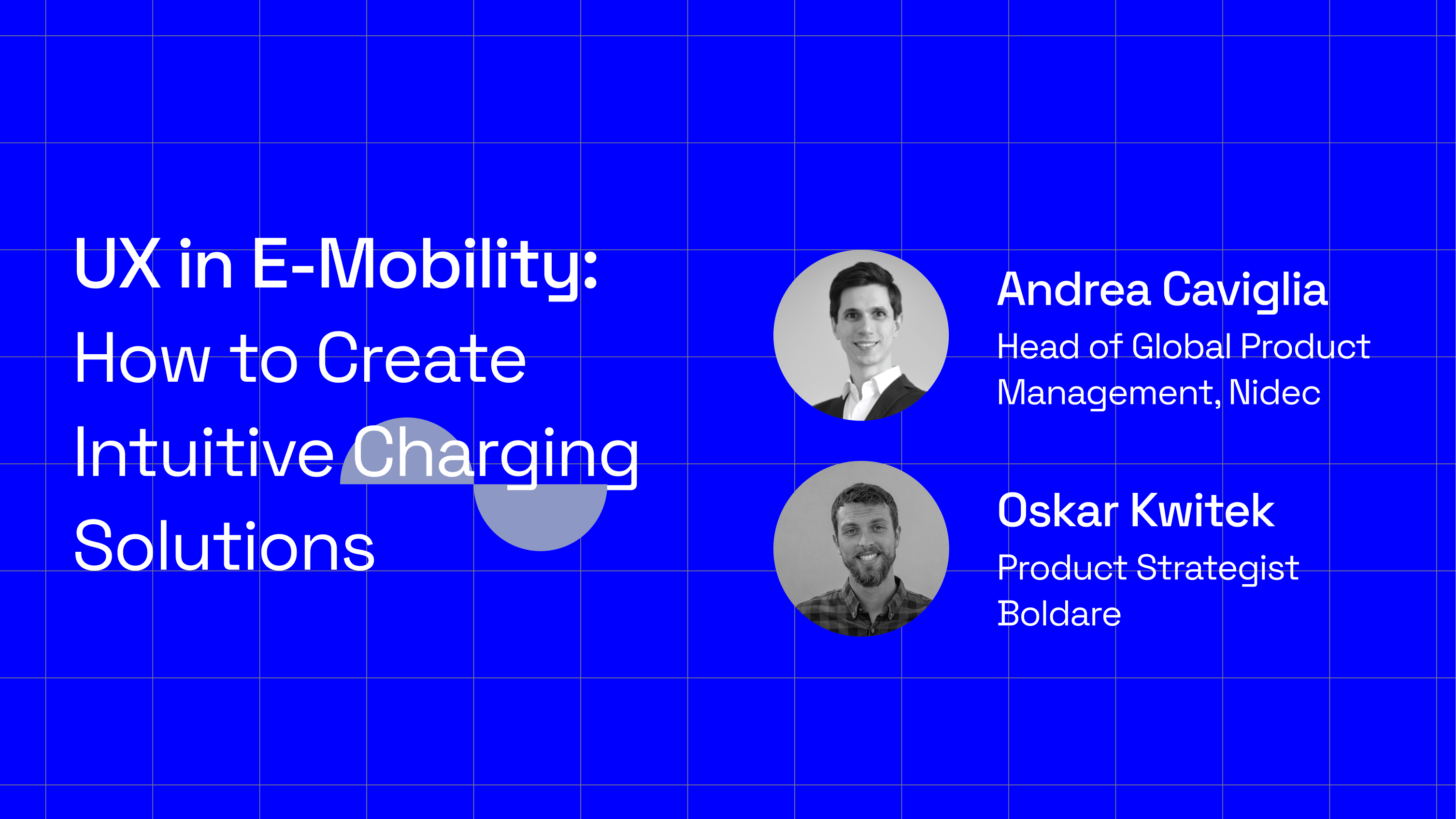 UX in E-Mobility: How to Create Intuitive Charging Solutions

Andrea Caviglia
Head of Global Product Management, Nidec

Oskar Kwitek
Product Strategist
Boldare